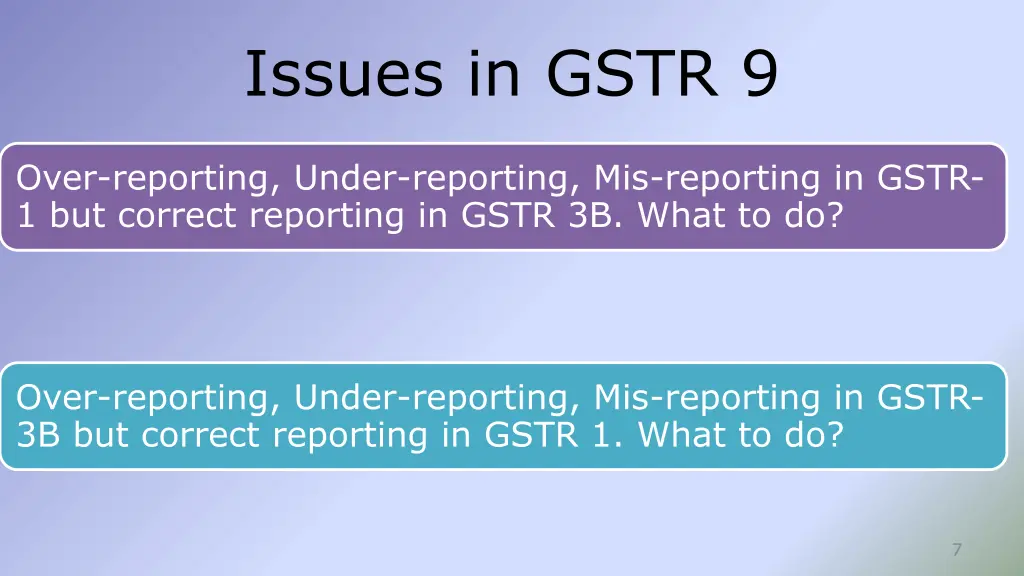 Issues in GSTR 9

Over-reporting, Under-reporting, Mis-reporting in GSTR-1 but correct reporting in GSTR 3B. What to do?

Over-reporting, Under-reporting, Mis-reporting in GSTR-3B but correct reporting in GSTR 1. What to do?

7